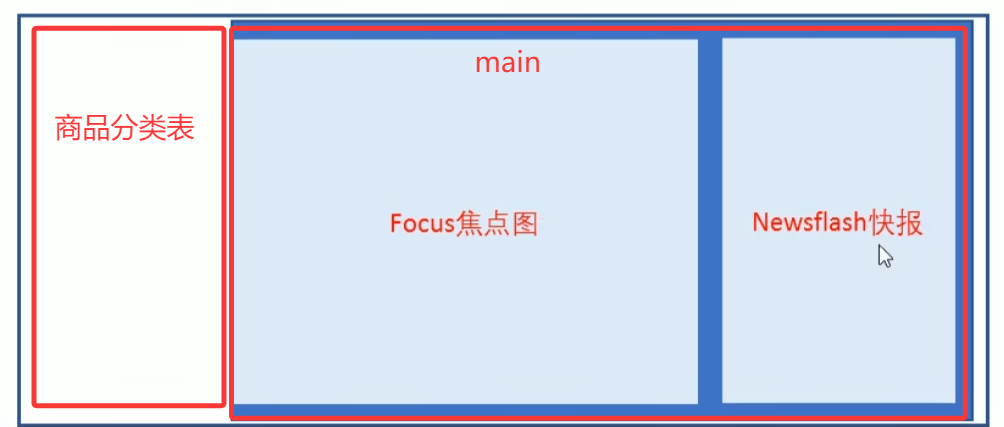 商品分类表

main

Focus焦点图

Newsflash快报